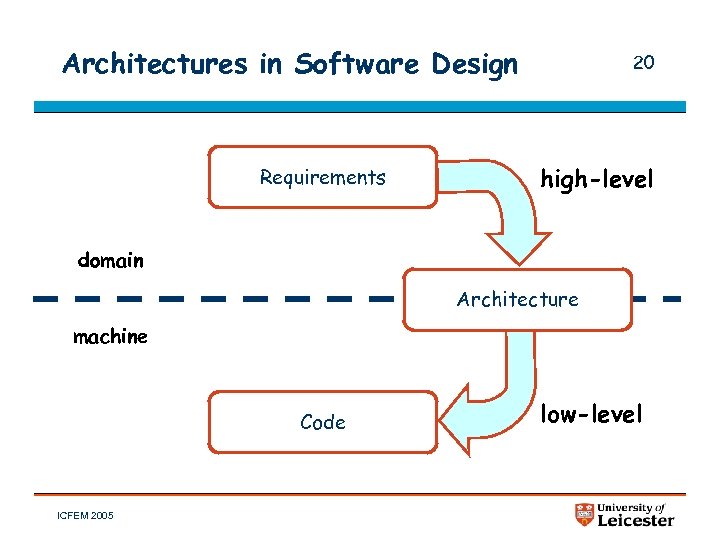 Architectures in Software Design

20

Requirements

high-level

domain

Architecture

machine

Code

low-level

ICFEM 2005

University of Leicester